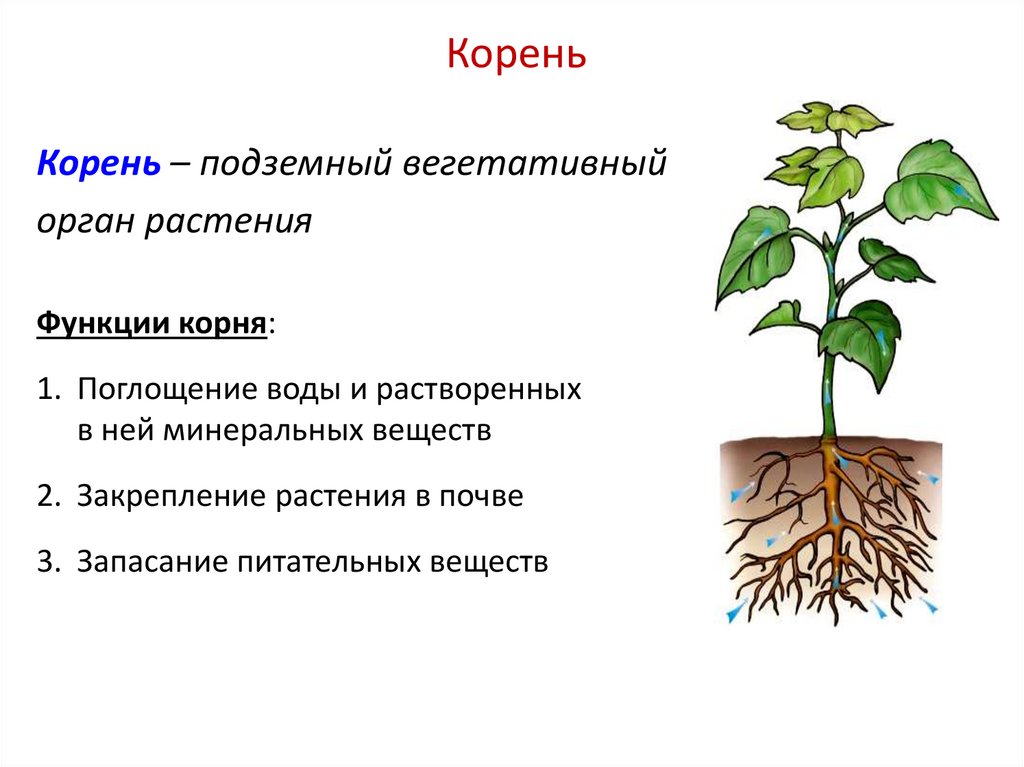 Корень

Корень – подземный вегетативный орган растения

Функции корня:

1. Поглощение воды и растворенных в ней минеральных веществ

2. Закрепление растения в почве

3. Запасание питательных веществ